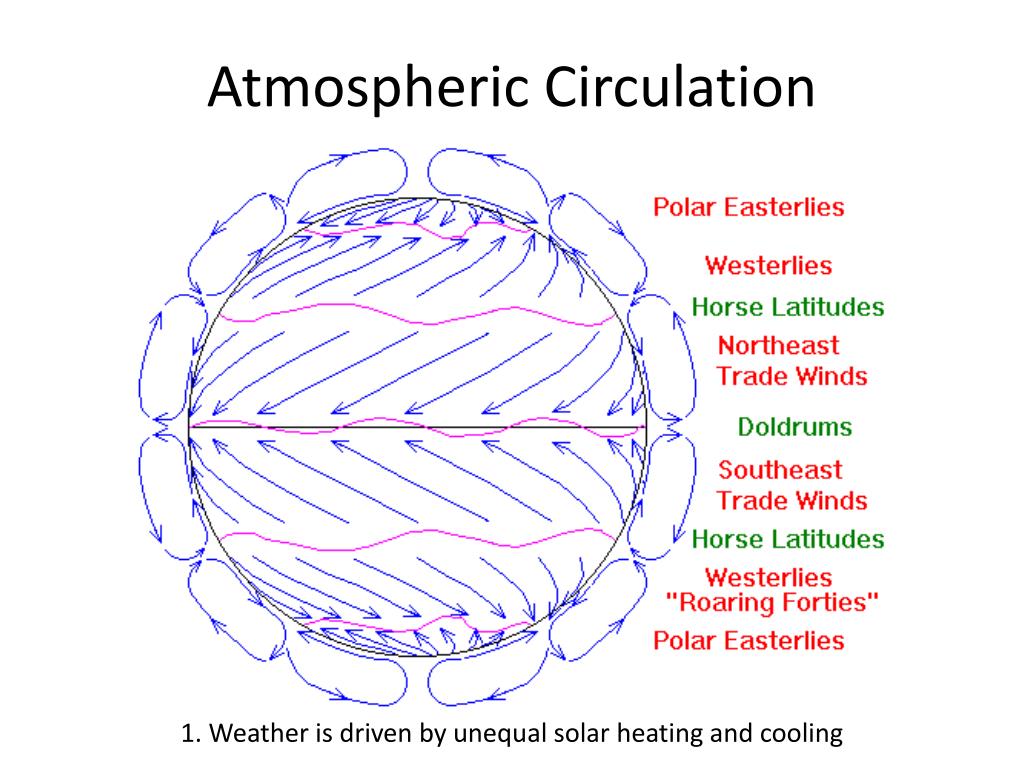 Atmospheric Circulation

Polar Easterlies

Westerlies

Horse Latitudes

Northeast Trade Winds

Doldrums

Southeast Trade Winds

Horse Latitudes

Westerlies "Roaring Forties"

Polar Easterlies

1. Weather is driven by unequal solar heating and cooling